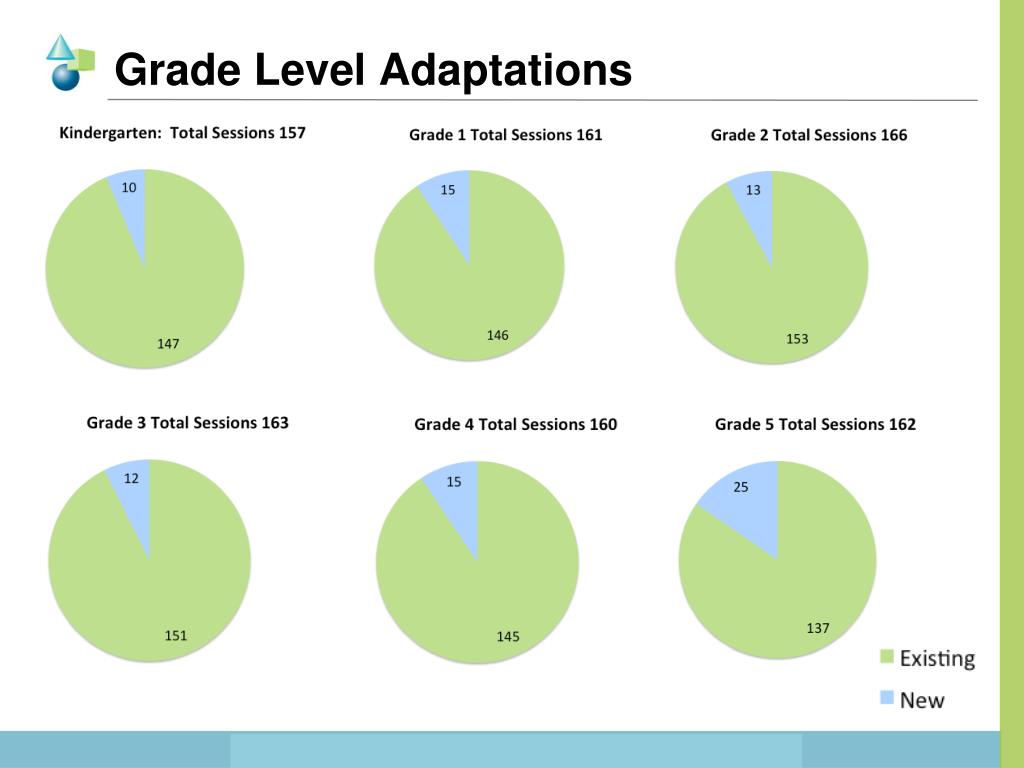 Grade Level Adaptations

Kindergarten: Total Sessions 157

10

147

Grade 1 Total Sessions 161

15

146

Grade 2 Total Sessions 166

13

153

Grade 3 Total Sessions 163

12

151

Grade 4 Total Sessions 160

15

145

Grade 5 Total Sessions 162

25

137

Existing

New